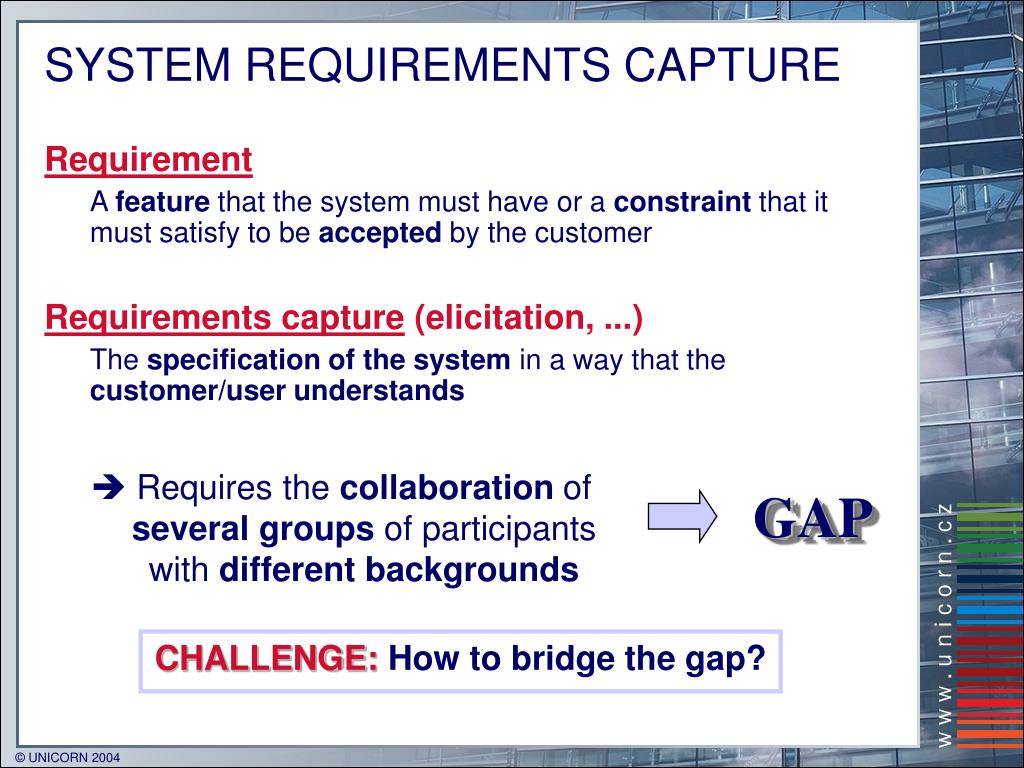 SYSTEM REQUIREMENTS CAPTURE

Requirement

A feature that the system must have or a constraint that it must satisfy to be accepted by the customer

Requirements capture (elicitation, ...)

The specification of the system in a way that the customer/user understands

➔ Requires the collaboration of several groups of participants with different backgrounds

GAP

CHALLENGE: How to bridge the gap?

www.unicorn.cz

© UNICORN 2004